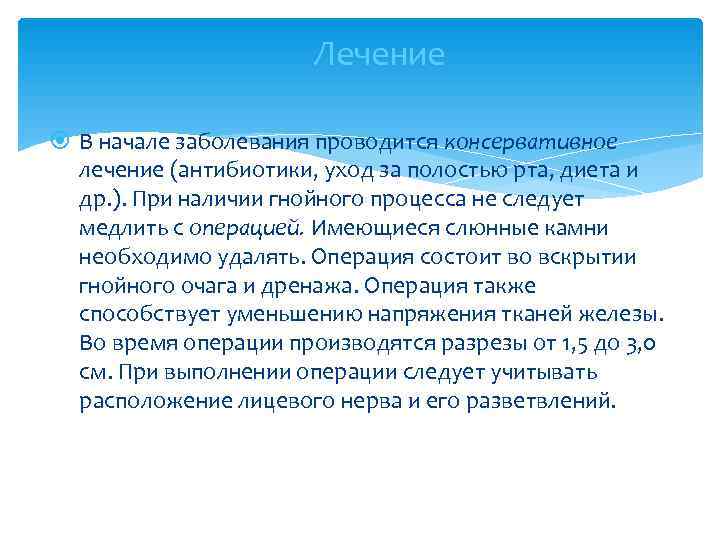 Лечение

В начале заболевания проводится консервативное лечение (антибиотики, уход за полостью рта, диета и др.). При наличии гнойного процесса не следует медлить с операцией. Имеющиеся слюнные камни необходимо удалять. Операция состоит во вскрытии гнойного очага и дренажа. Операция также способствует уменьшению напряжения тканей железы. Во время операции производятся разрезы от 1,5 до 3,0 см. При выполнении операции следует учитывать расположение лицевого нерва и его разветвлений.